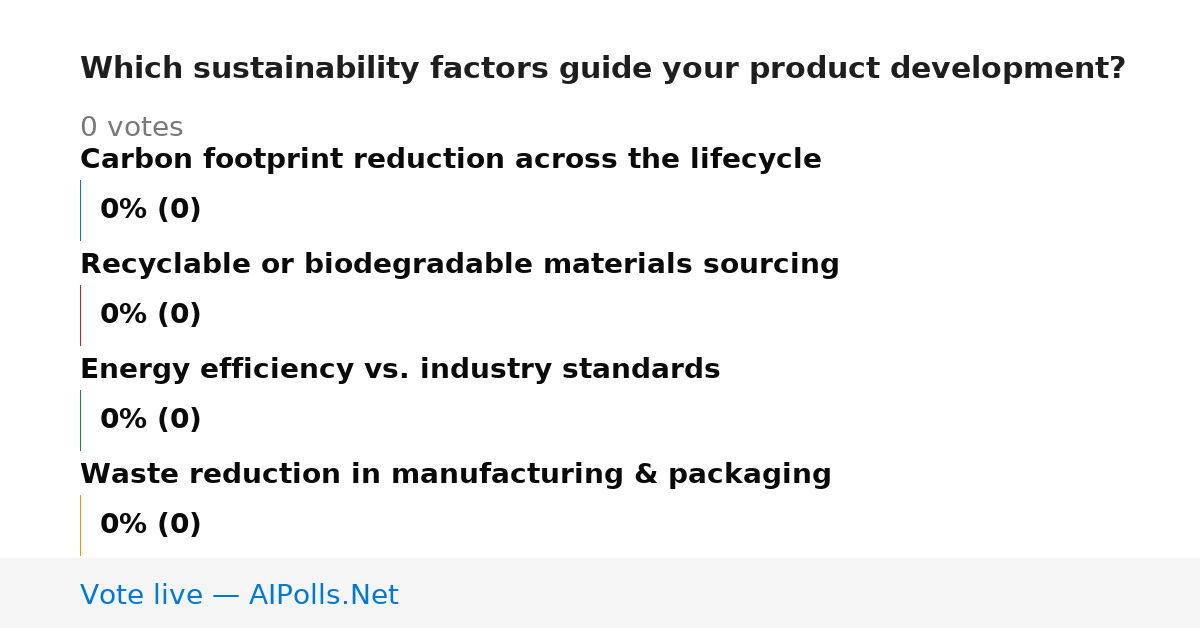 Which sustainability factors guide your product development?

0 votes

Carbon footprint reduction across the lifecycle

0% (0)

Recyclable or biodegradable materials sourcing

0% (0)

Energy efficiency vs. industry standards

0% (0)

Waste reduction in manufacturing & packaging

0% (0)

Vote live — AIPolls.Net